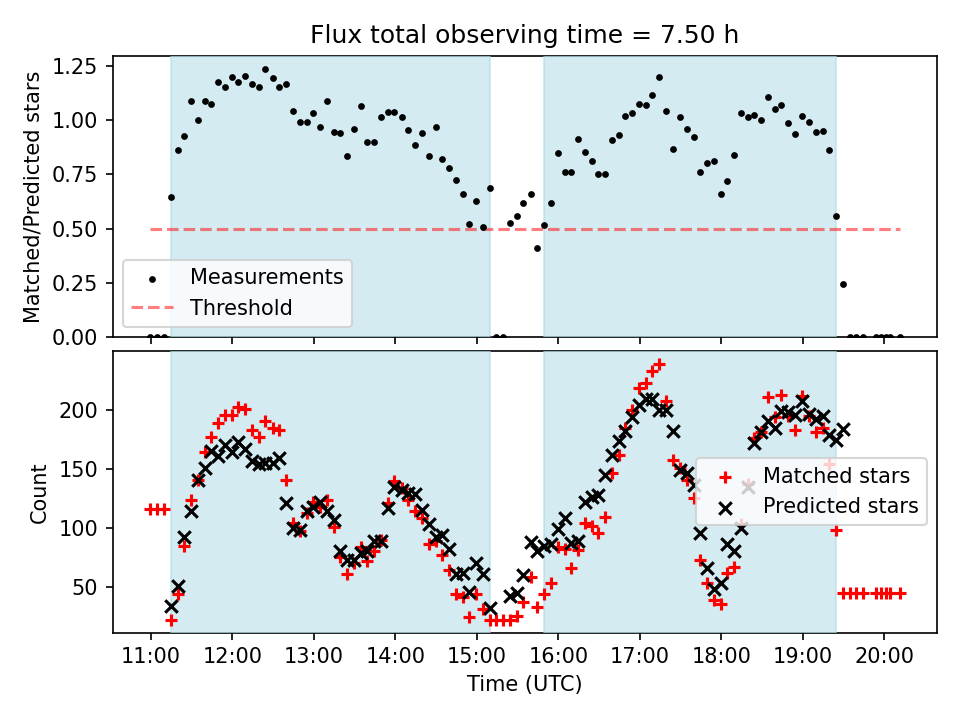 Flux total observing time = 7.50 h

Matched/Predicted stars

1.25
1.00
0.75
0.50
0.25
0.00

Measurements
Threshold

Count

200
150
100
50

Matched stars
Predicted stars

11:00 12:00 13:00 14:00 15:00 16:00 17:00 18:00 19:00 20:00

Time (UTC)